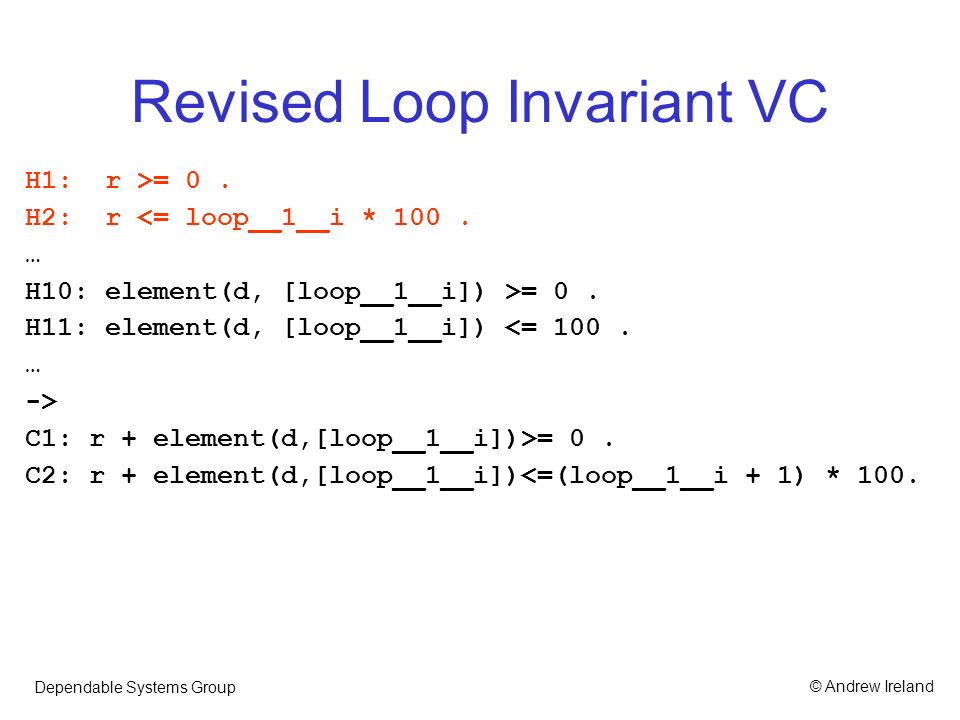 Revised Loop Invariant VC

H1: r >= 0 .
H2: r <= loop__1__i * 100 .
…
H10: element(d, [loop__1__i]) >= 0 .
H11: element(d, [loop__1__i]) <= 100 .
…
->
C1: r + element(d,[loop__1__i])>= 0 .
C2: r + element(d,[loop__1__i])<=(loop__1__i + 1) * 100.

Dependable Systems Group

© Andrew Ireland